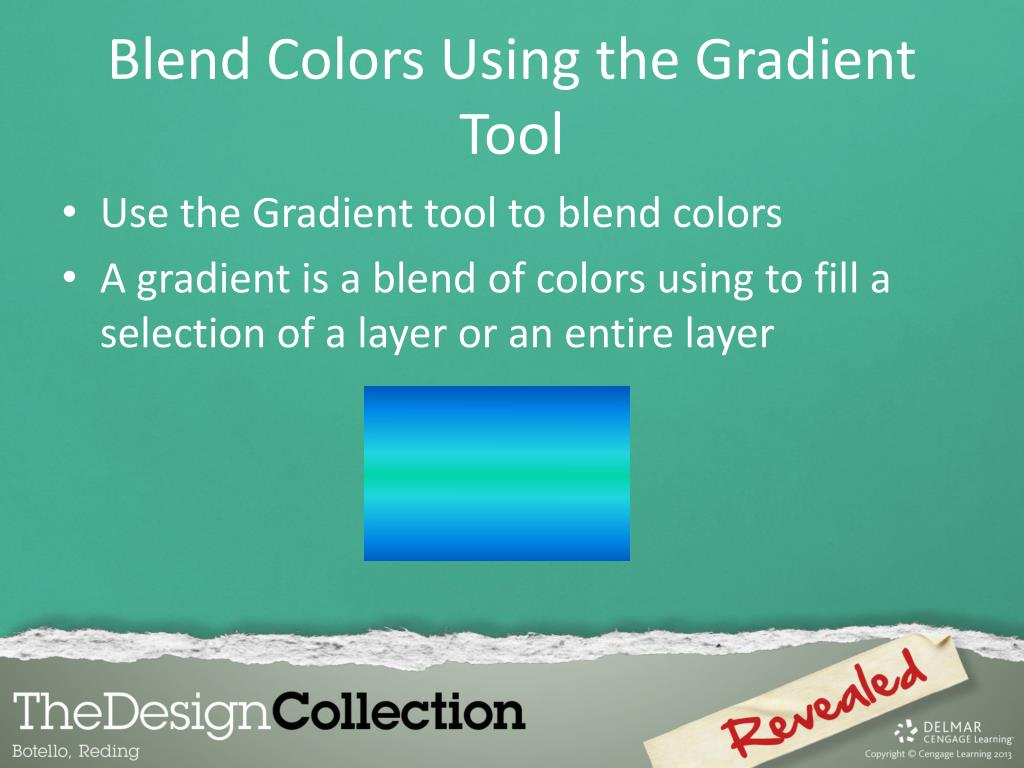 Blend Colors Using the Gradient Tool

• Use the Gradient tool to blend colors

• A gradient is a blend of colors using to fill a selection of a layer or an entire layer

TheDesignCollection

Botello, Reding

Revealed

DELMAR CENGAGE Learning

Copyright © Cengage Learning 2013